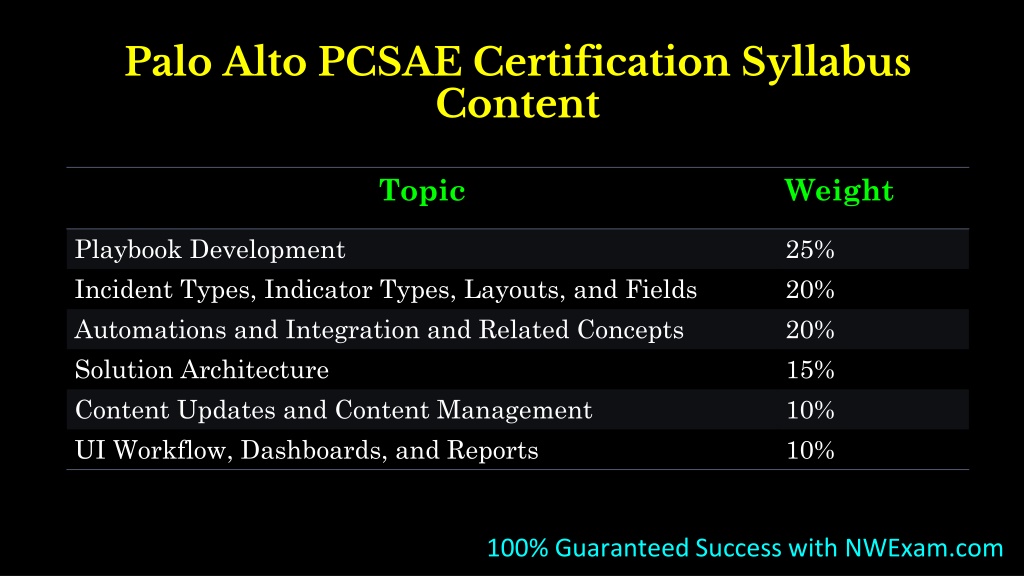 Palo Alto PCSAE Certification Syllabus Content

| Topic | Weight |
|---|---|
| Playbook Development | 25% |
| Incident Types, Indicator Types, Layouts, and Fields | 20% |
| Automations and Integration and Related Concepts | 20% |
| Solution Architecture | 15% |
| Content Updates and Content Management | 10% |
| UI Workflow, Dashboards, and Reports | 10% |

100% Guaranteed Success with NWExam.com